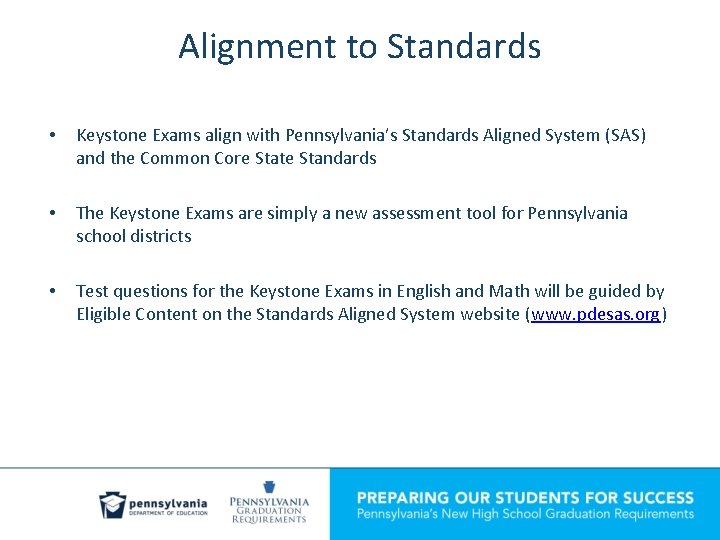 Alignment to Standards

• Keystone Exams align with Pennsylvania's Standards Aligned System (SAS) and the Common Core State Standards

• The Keystone Exams are simply a new assessment tool for Pennsylvania school districts

• Test questions for the Keystone Exams in English and Math will be guided by Eligible Content on the Standards Aligned System website (www.pdesas.org)

pennsylvania
DEPARTMENT OF EDUCATION

PENNSYLVANIA
GRADUATION
REQUIREMENTS

PREPARING OUR STUDENTS FOR SUCCESS
Pennsylvania's New High School Graduation Requirements